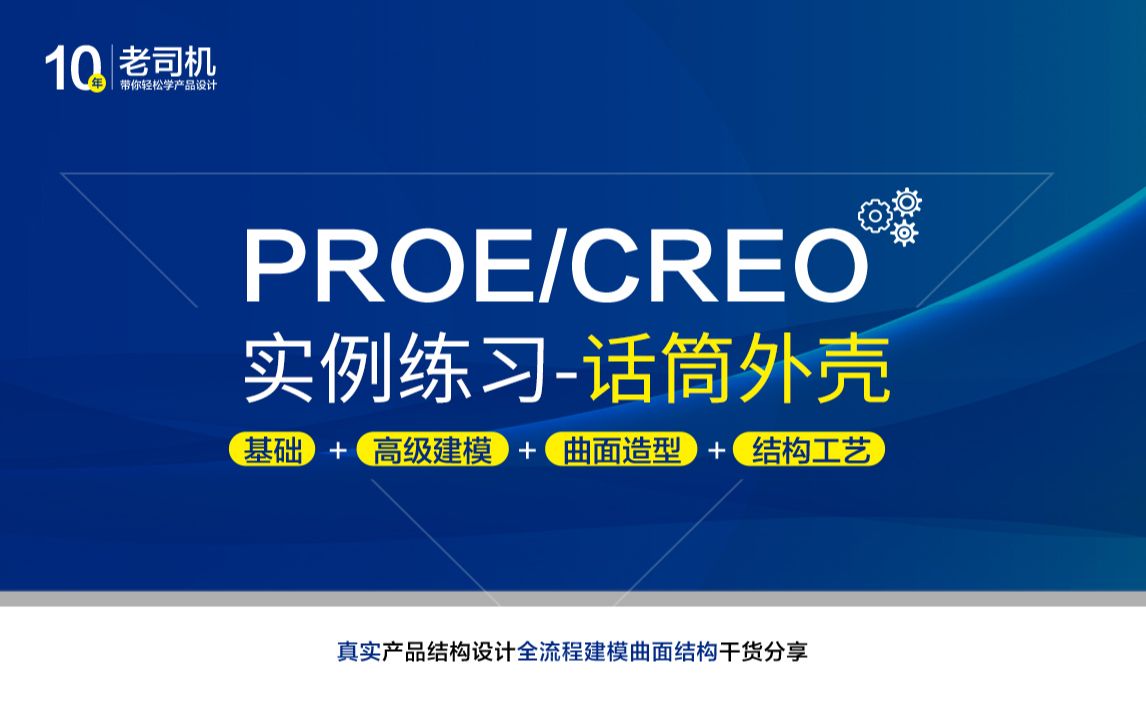 10年 老司机
带你轻松学产品设计

PROE/CREO
实例练习-话筒外壳

基础 + 高级建模 + 曲面造型 + 结构工艺

真实产品结构设计全流程建模曲面结构干货分享